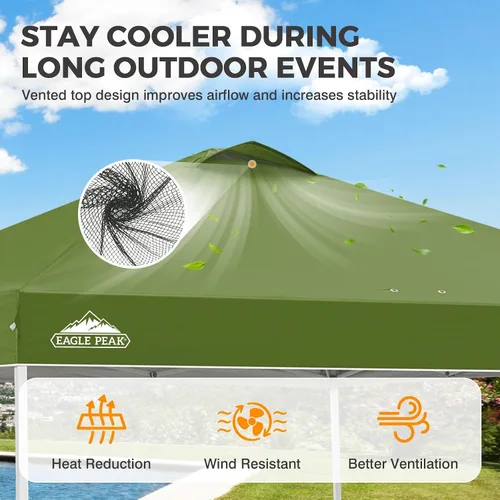 STAY COOLER DURING LONG OUTDOOR EVENTS

Vented top design improves airflow and increases stability

EAGLE PEAK

Heat Reduction

Wind Resistant

Better Ventilation